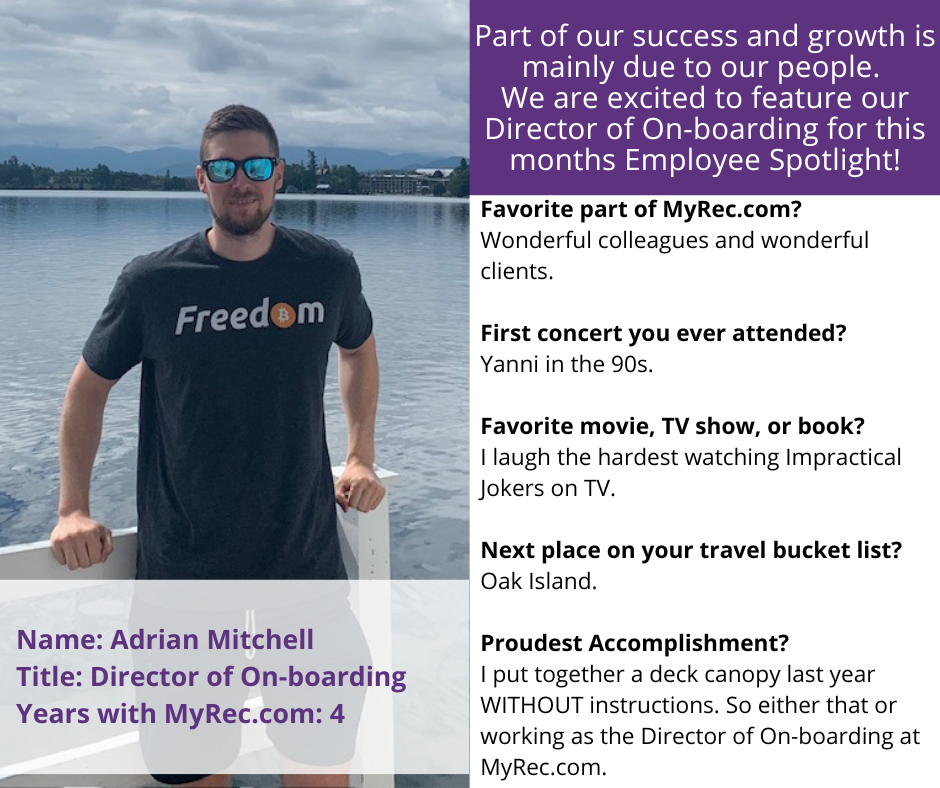 Freedom

Name: Adrian Mitchell
Title: Director of On-boarding
Years with MyRec.com: 4

Part of our success and growth is mainly due to our people. We are excited to feature our Director of On-boarding for this months Employee Spotlight!

Favorite part of MyRec.com?
Wonderful colleagues and wonderful clients.

First concert you ever attended?
Yanni in the 90s.

Favorite movie, TV show, or book?
I laugh the hardest watching Impractical Jokers on TV.

Next place on your travel bucket list?
Oak Island.

Proudest Accomplishment?
I put together a deck canopy last year WITHOUT instructions. So either that or working as the Director of On-boarding at MyRec.com.